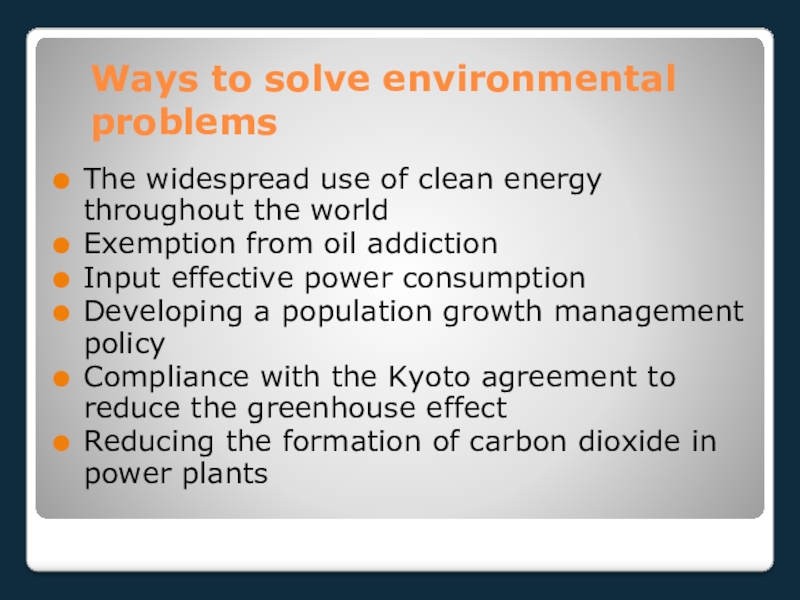 Ways to solve environmental problems

- The widespread use of clean energy throughout the world
- Exemption from oil addiction
- Input effective power consumption
- Developing a population growth management policy
- Compliance with the Kyoto agreement to reduce the greenhouse effect
- Reducing the formation of carbon dioxide in power plants